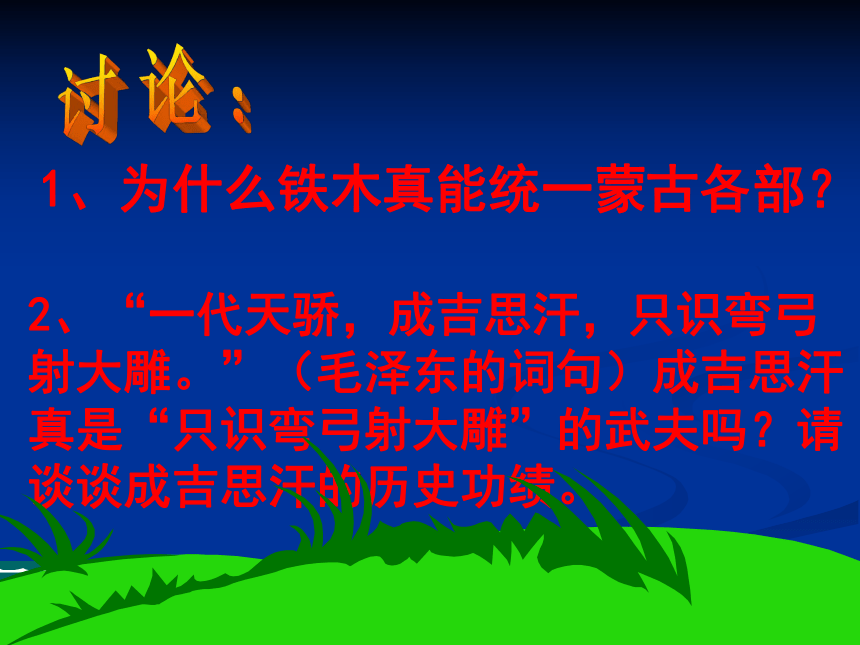 讨论：

1、为什么铁木真能统一蒙古各部？

2、“一代天骄，成吉思汗，只识弯弓射大雕。”（毛泽东的词句）成吉思汗真是“只识弯弓射大雕”的武夫吗？请谈谈成吉思汗的历史功绩。